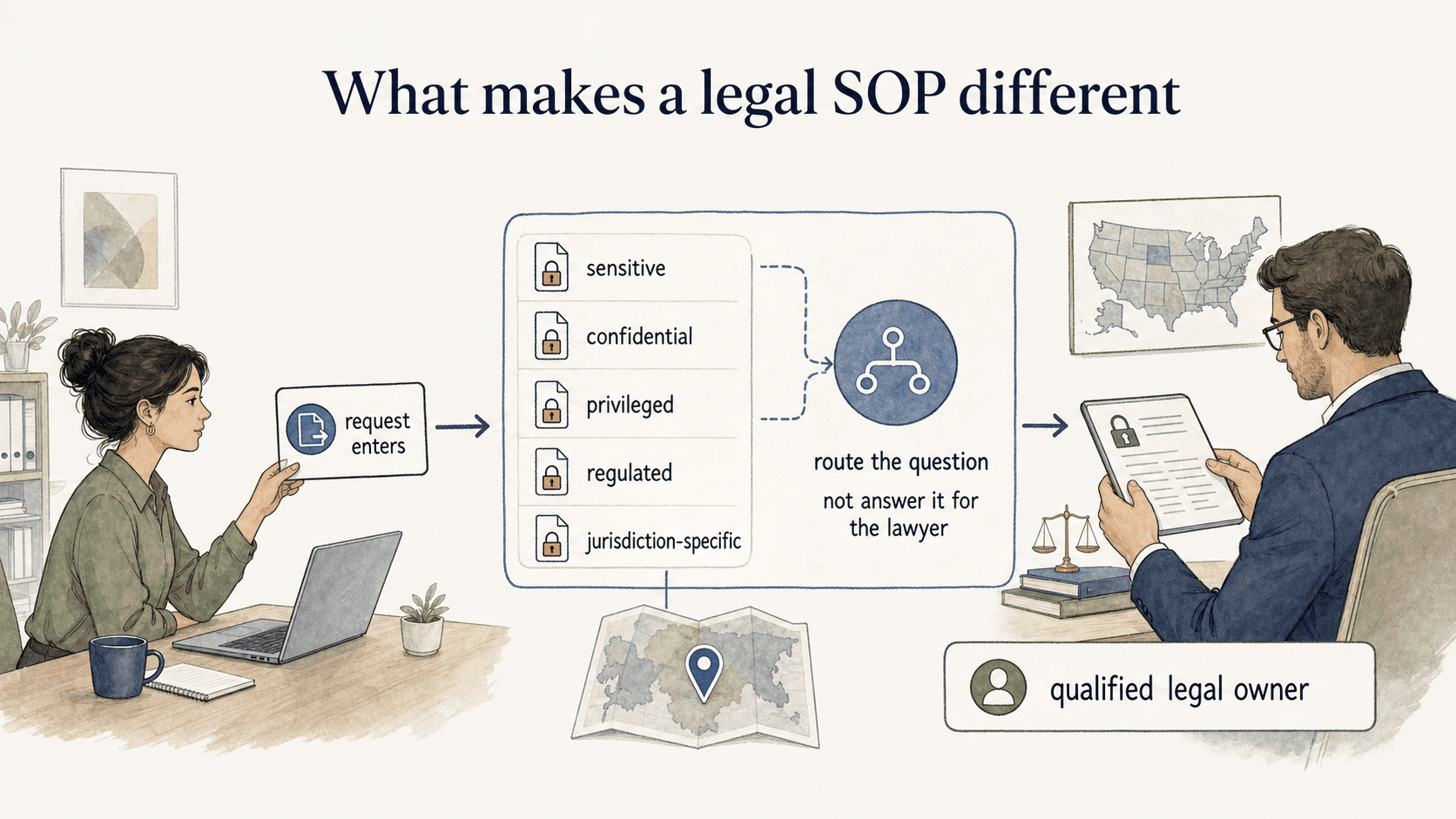 What makes a legal SOP different

request enters

sensitive

confidential

privileged

regulated

jurisdiction-specific

route the question

not answer it for the lawyer

qualified legal owner